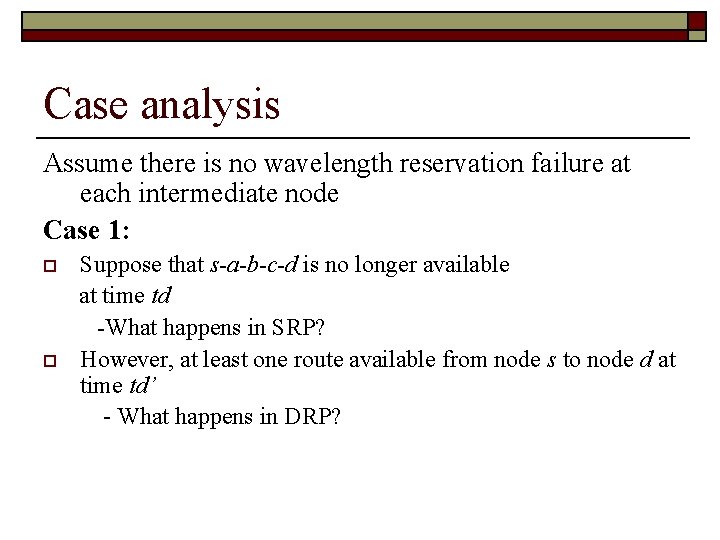 Case analysis

Assume there is no wavelength reservation failure at each intermediate node

Case 1:

Suppose that s-a-b-c-d is no longer available at time td
-What happens in SRP?

However, at least one route available from node s to node d at time td'
- What happens in DRP?